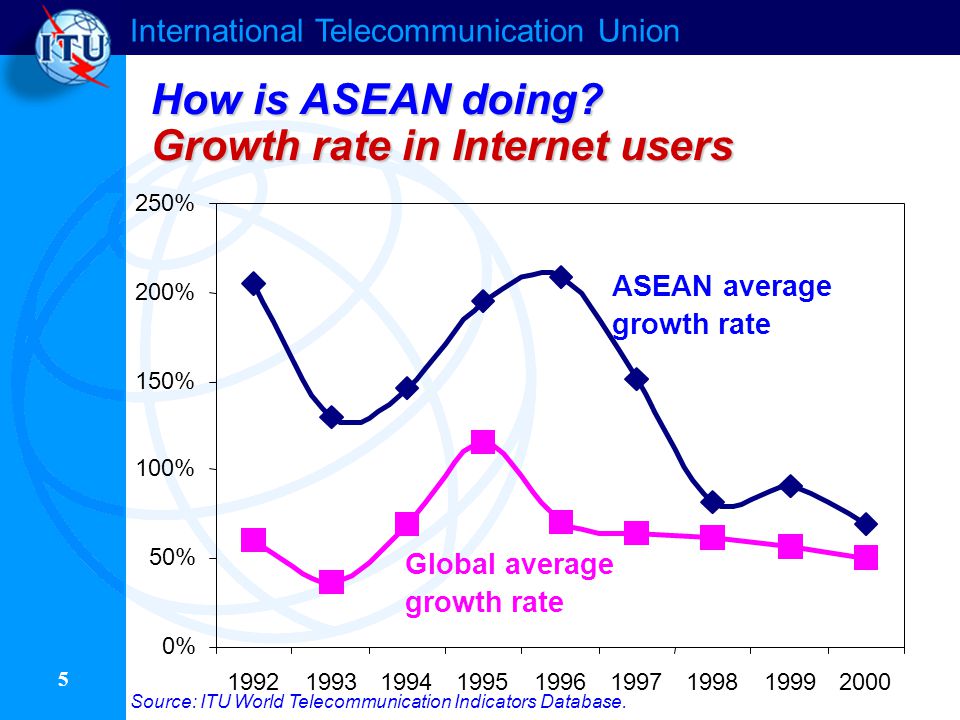 ITU

International Telecommunication Union

How is ASEAN doing?
Growth rate in Internet users

250%
200%
150%
100%
50%
0%

ASEAN average growth rate

Global average growth rate

1992 1993 1994 1995 1996 1997 1998 1999 2000

5

Source: ITU World Telecommunication Indicators Database.